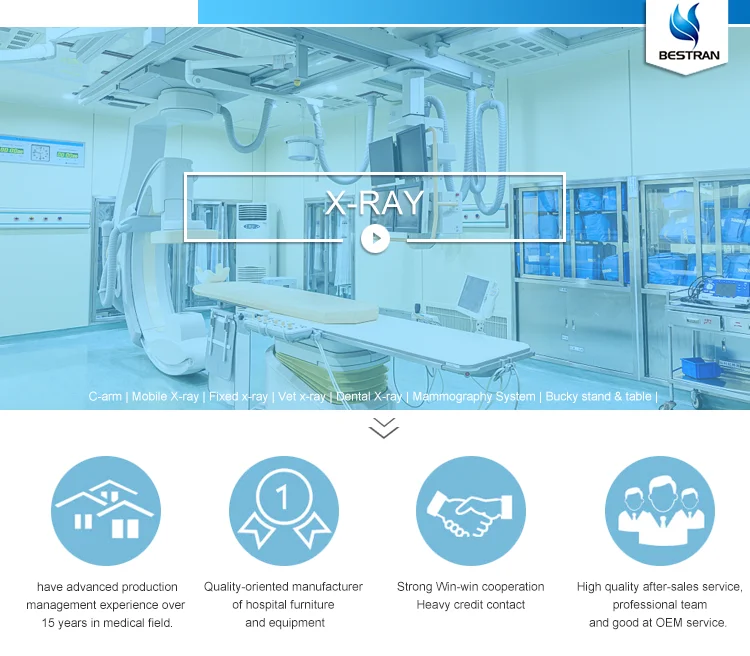 BESTRAN

X-RAY

C-arm | Mobile X-ray | Fixed x-ray | Vet x-ray | Dental X-ray | Mammography System | Bucky stand & table |

1

have advanced production management experience over 15 years in medical field.

Quality-oriented manufacturer of hospital furniture and equipment

Strong Win-win cooperation Heavy credit contact

High quality after-sales service, professional team and good at OEM service.